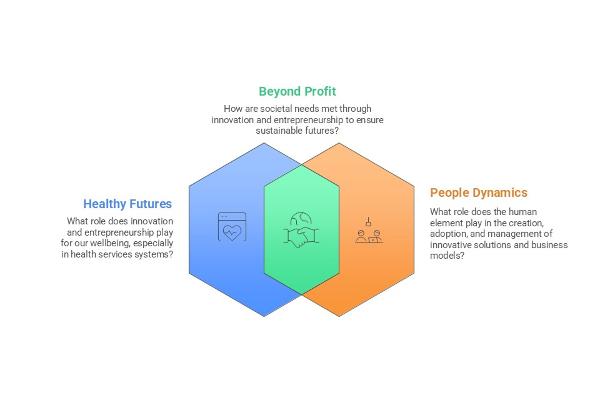 Beyond Profit

How are societal needs met through innovation and entrepreneurship to ensure sustainable futures?

Healthy Futures

What role does innovation and entrepreneurship play for our wellbeing, especially in health services systems?

People Dynamics

What role does the human element play in the creation, adoption, and management of innovative solutions and business models?